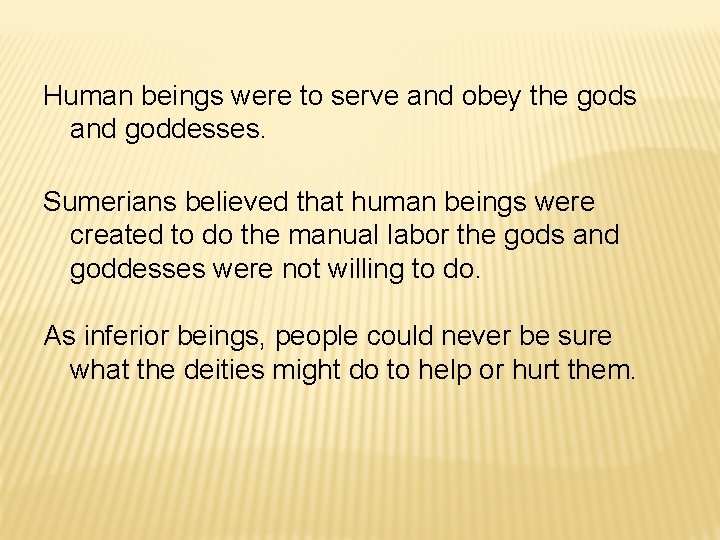 Human beings were to serve and obey the gods and goddesses.

Sumerians believed that human beings were created to do the manual labor the gods and goddesses were not willing to do.

As inferior beings, people could never be sure what the deities might do to help or hurt them.